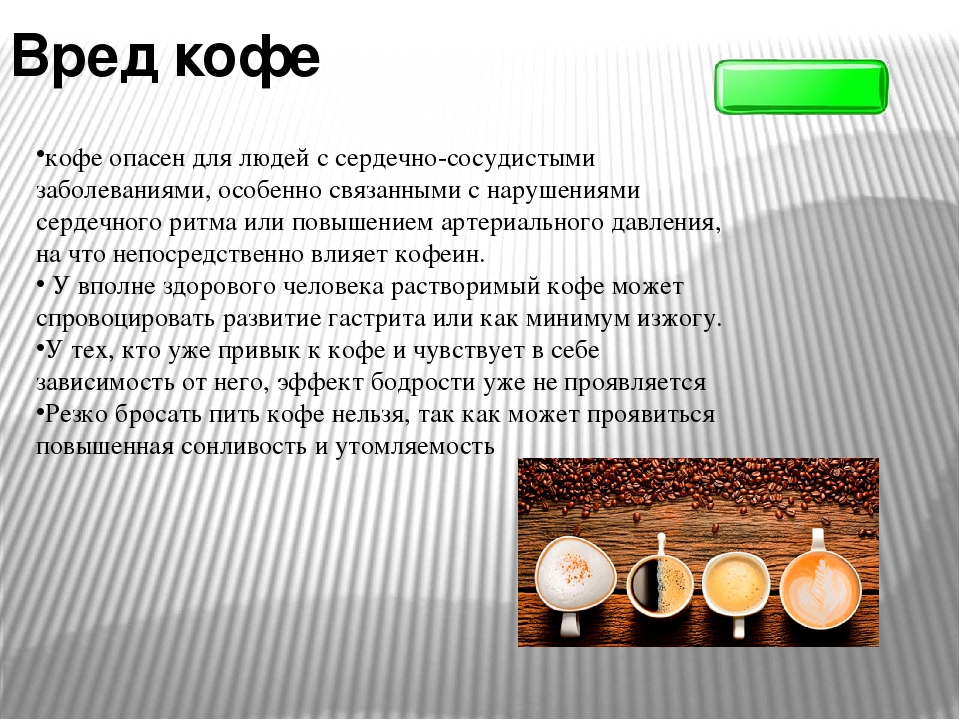 Вред кофе

•кофе опасен для людей с сердечно-сосудистыми заболеваниями, особенно связанными с нарушениями сердечного ритма или повышением артериального давления, на что непосредственно влияет кофеин.
• У вполне здорового человека растворимый кофе может спровоцировать развитие гастрита или как минимум изжогу.
•У тех, кто уже привык к кофе и чувствует в себе зависимость от него, эффект бодрости уже не проявляется
•Резко бросать пить кофе нельзя, так как может проявиться повышенная сонливость и утомляемость